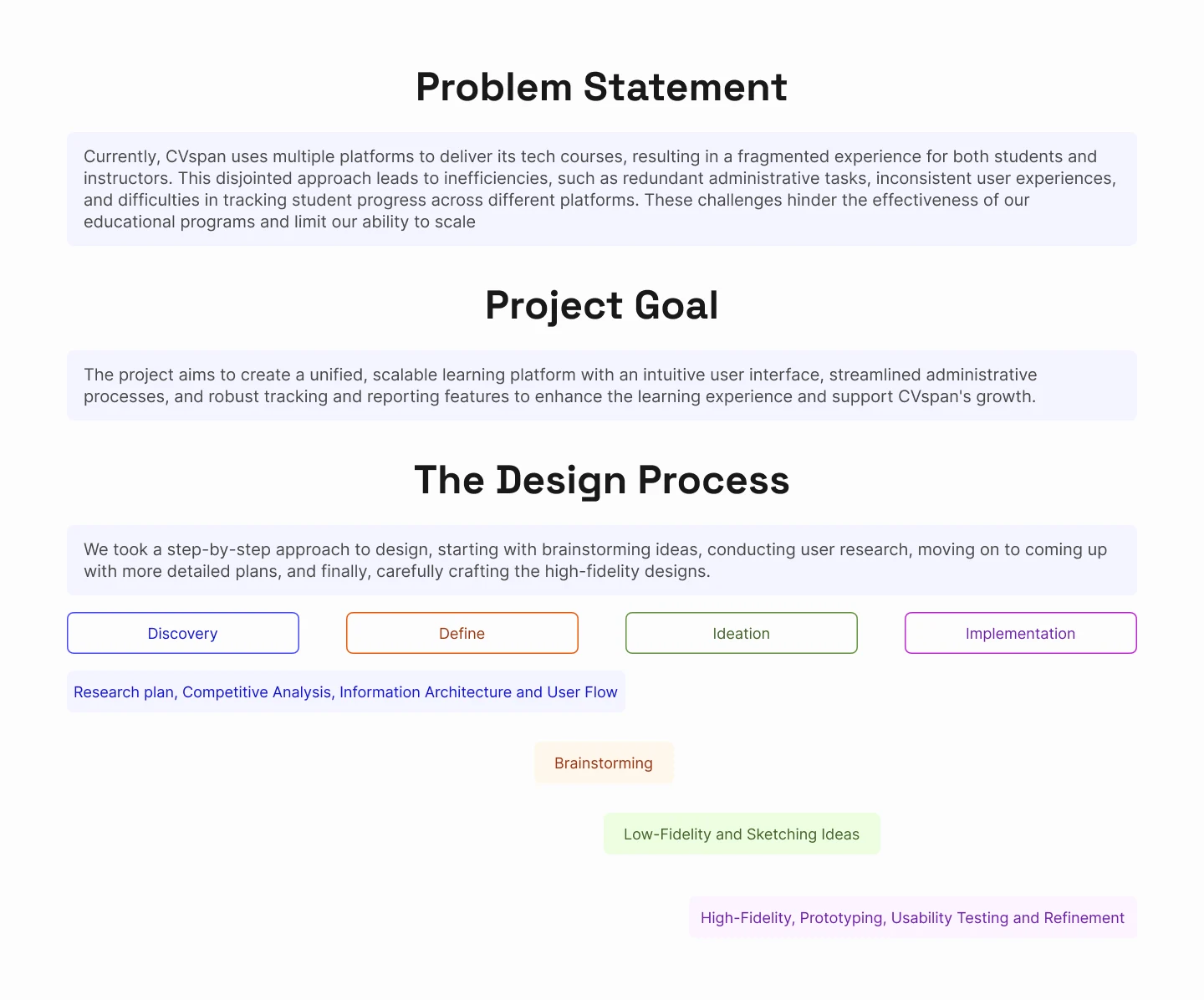 Problem Statement

Currently, CVspan uses multiple platforms to deliver its tech courses, resulting in a fragmented experience for both students and instructors. This disjointed approach leads to inefficiencies, such as redundant administrative tasks, inconsistent user experiences, and difficulties in tracking student progress across different platforms. These challenges hinder the effectiveness of our educational programs and limit our ability to scale

Project Goal

The project aims to create a unified, scalable learning platform with an intuitive user interface, streamlined administrative processes, and robust tracking and reporting features to enhance the learning experience and support CVspan's growth.

The Design Process

We took a step-by-step approach to design, starting with brainstorming ideas, conducting user research, moving on to coming up with more detailed plans, and finally, carefully crafting the high-fidelity designs.

Discovery

Define

Ideation

Implementation

Research plan, Competitive Analysis, Information Architecture and User Flow

Brainstorming

Low-Fidelity and Sketching Ideas

High-Fidelity, Prototyping, Usability Testing and Refinement